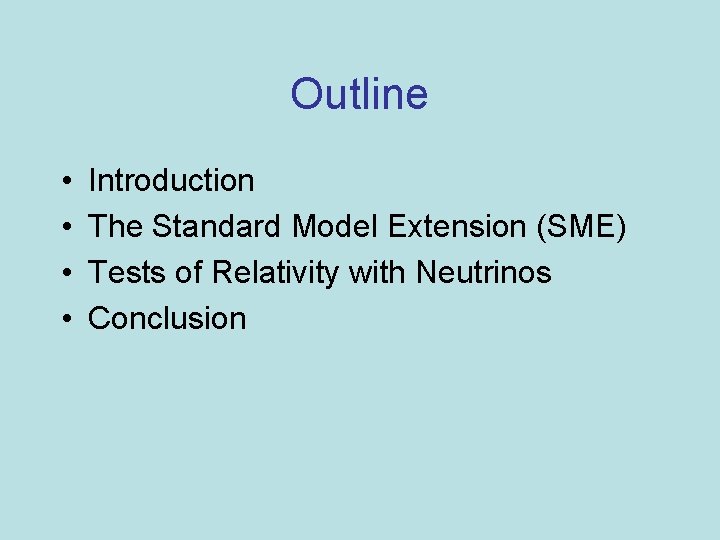 Outline

• Introduction
• The Standard Model Extension (SME)
• Tests of Relativity with Neutrinos
• Conclusion